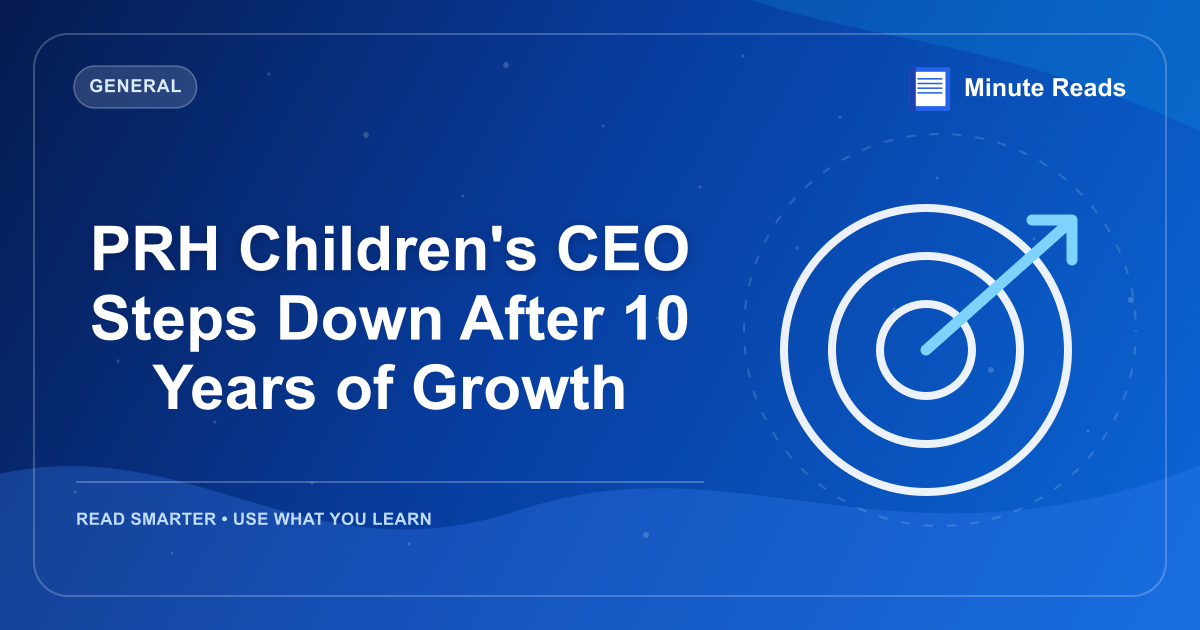 GENERAL

Minute Reads

PRH Children's CEO Steps Down After 10 Years of Growth

READ SMARTER • USE WHAT YOU LEARN